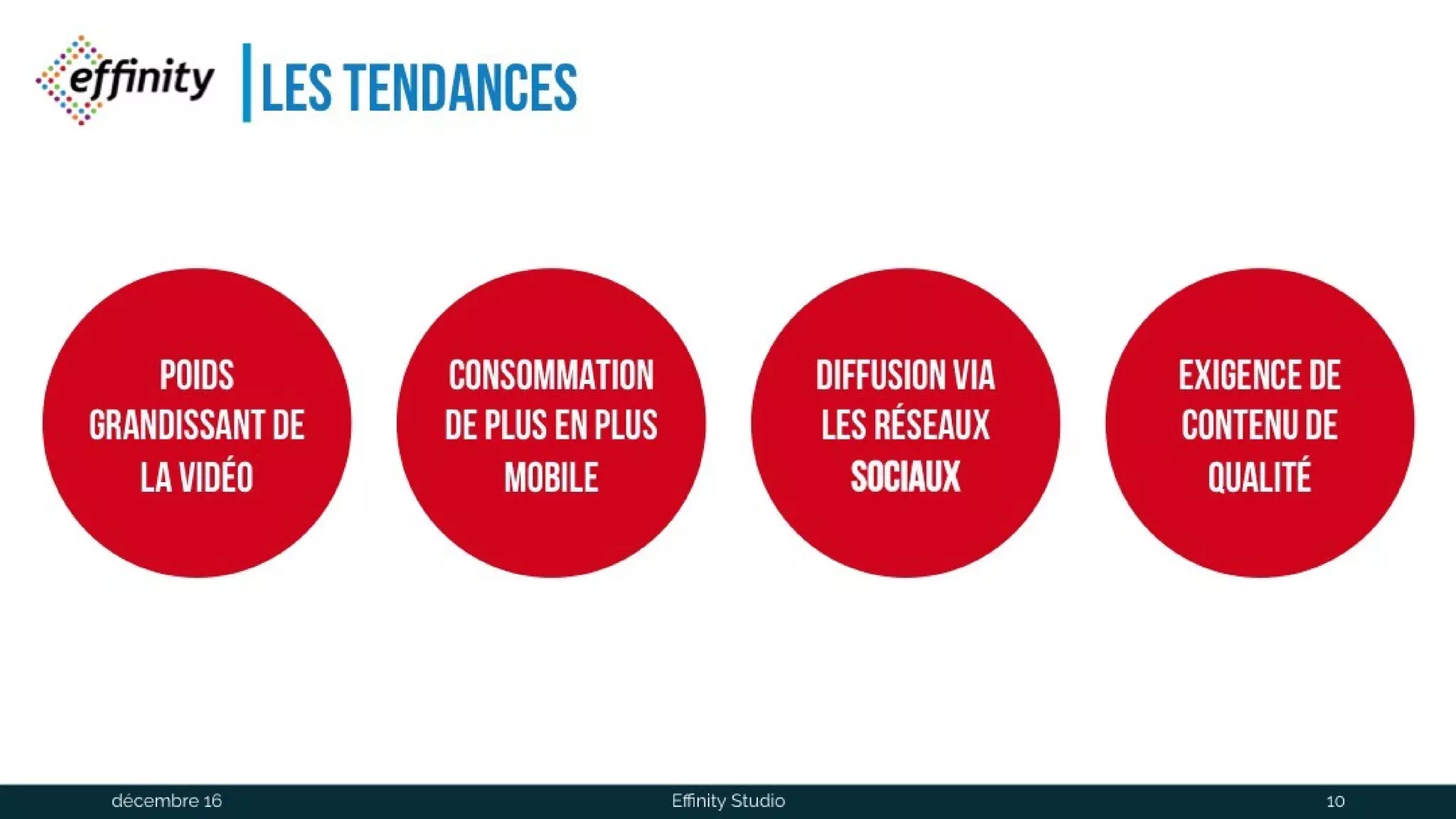 effinity LES TENDANCES

POIDS GRANDISSANT DE LA VIDÉO

CONSOMMATION DE PLUS EN PLUS MOBILE

DIFFUSION VIA LES RÉSEAUX SOCIAUX

EXIGENCE DE CONTENU DE QUALITÉ

décembre 16 Effinity Studio 10